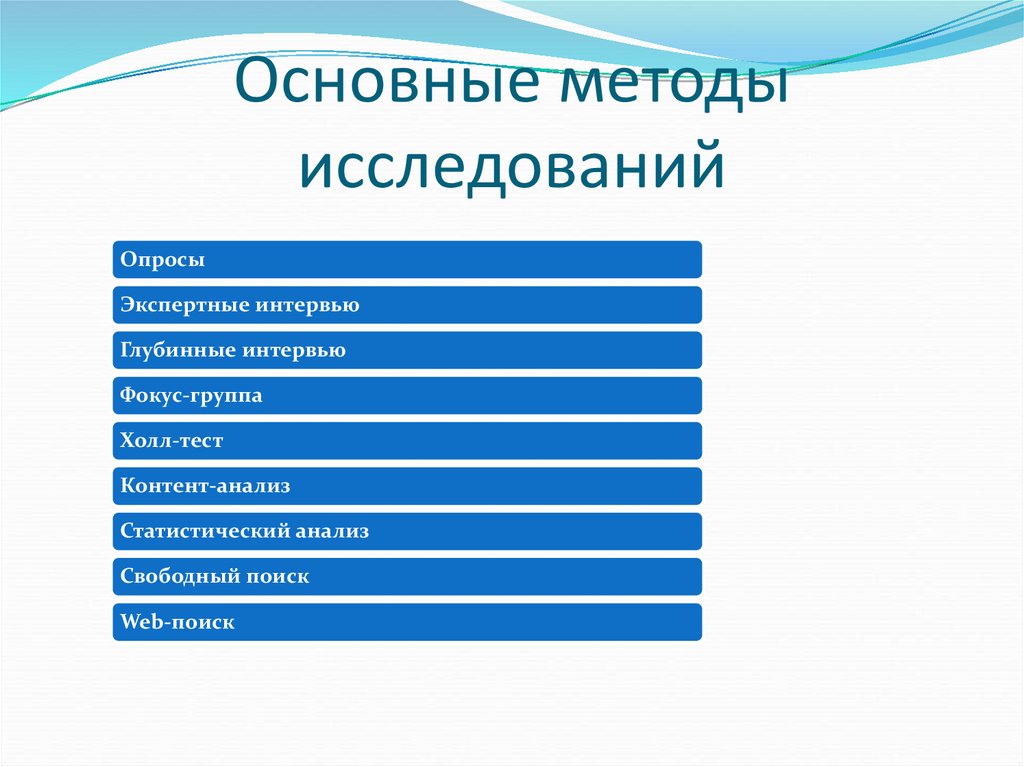 Основные методы исследований

Опросы

Экспертные интервью

Глубинные интервью

Фокус-группа

Холл-тест

Контент-анализ

Статистический анализ

Свободный поиск

Web-поиск